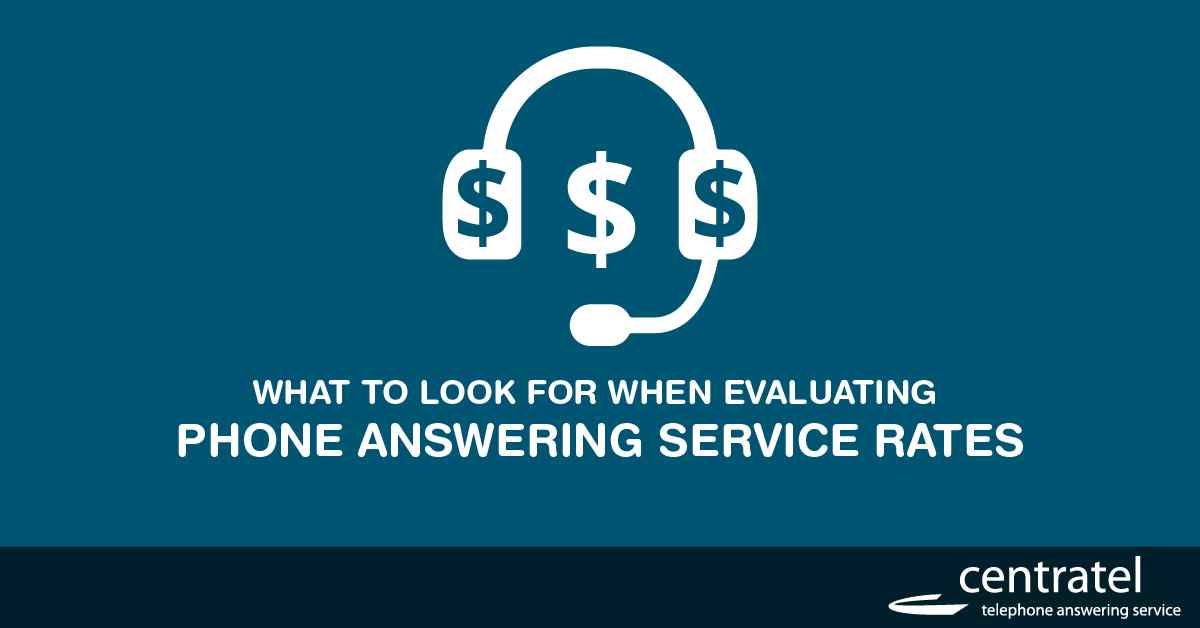 $ $ $

WHAT TO LOOK FOR WHEN EVALUATING
PHONE ANSWERING SERVICE RATES

centratel
telephone answering service